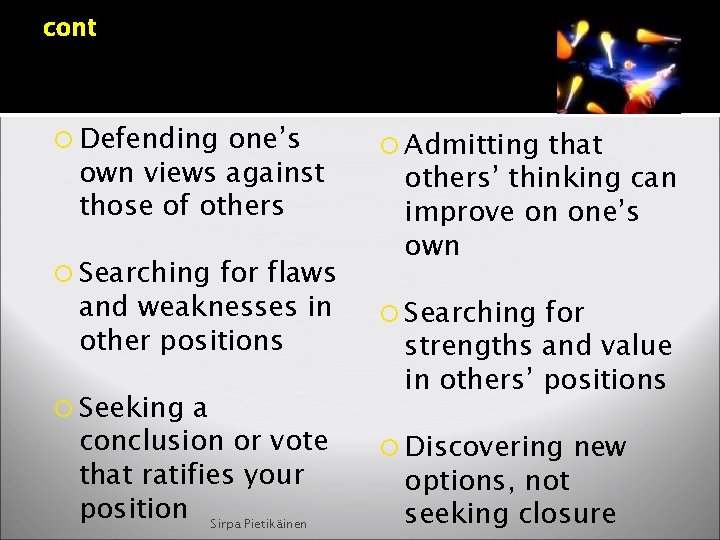 cont

Defending one's own views against those of others

Searching for flaws and weaknesses in other positions

Seeking a conclusion or vote that ratifies your position

Admitting that others' thinking can improve on one's own

Searching for strengths and value in others' positions

Discovering new options, not seeking closure

Sirpa Pietikäinen